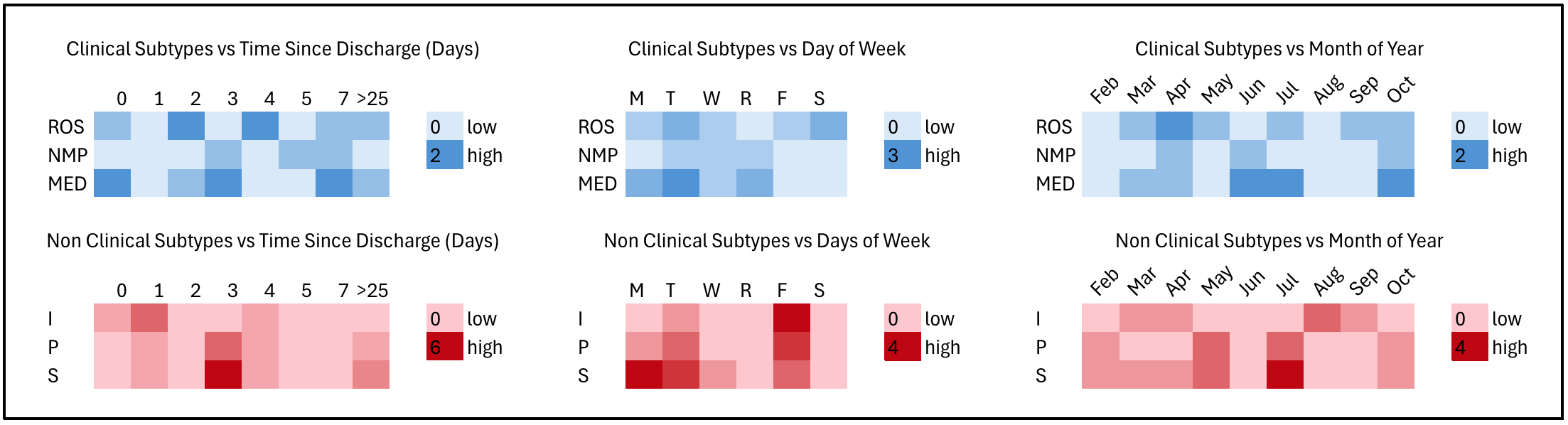 Clinical Subtypes vs Time Since Discharge (Days)

0 1 2 3 4 5 7 >25

ROS
NMP
MED

0 low
2 high

Clinical Subtypes vs Day of Week

M T W R F S

ROS
NMP
MED

0 low
3 high

Clinical Subtypes vs Month of Year

Feb Mar Apr May Jun Jul Aug Sep Oct

ROS
NMP
MED

0 low
2 high

Non Clinical Subtypes vs Time Since Discharge (Days)

0 1 2 3 4 5 7 >25

I
P
S

0 low
6 high

Non Clinical Subtypes vs Days of Week

M T W R F S

I
P
S

0 low
4 high

Non Clinical Subtypes vs Month of Year

Feb Mar Apr May Jun Jul Aug Sep Oct

I
P
S

0 low
4 high